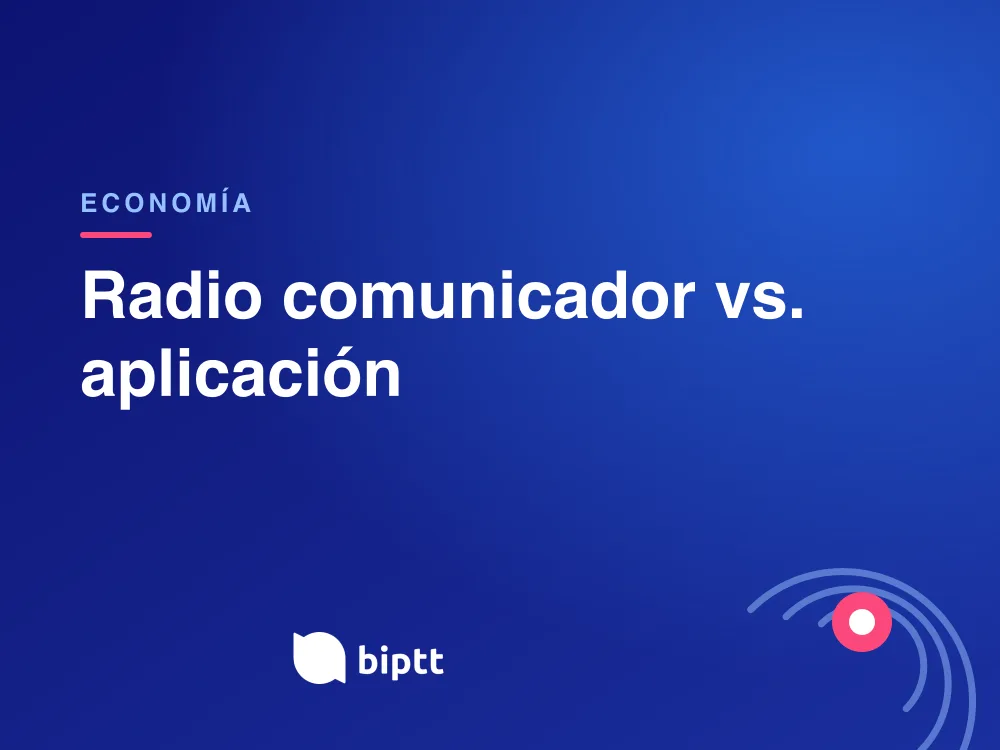 ECONOMÍA

Radio comunicador vs. aplicación

biptt